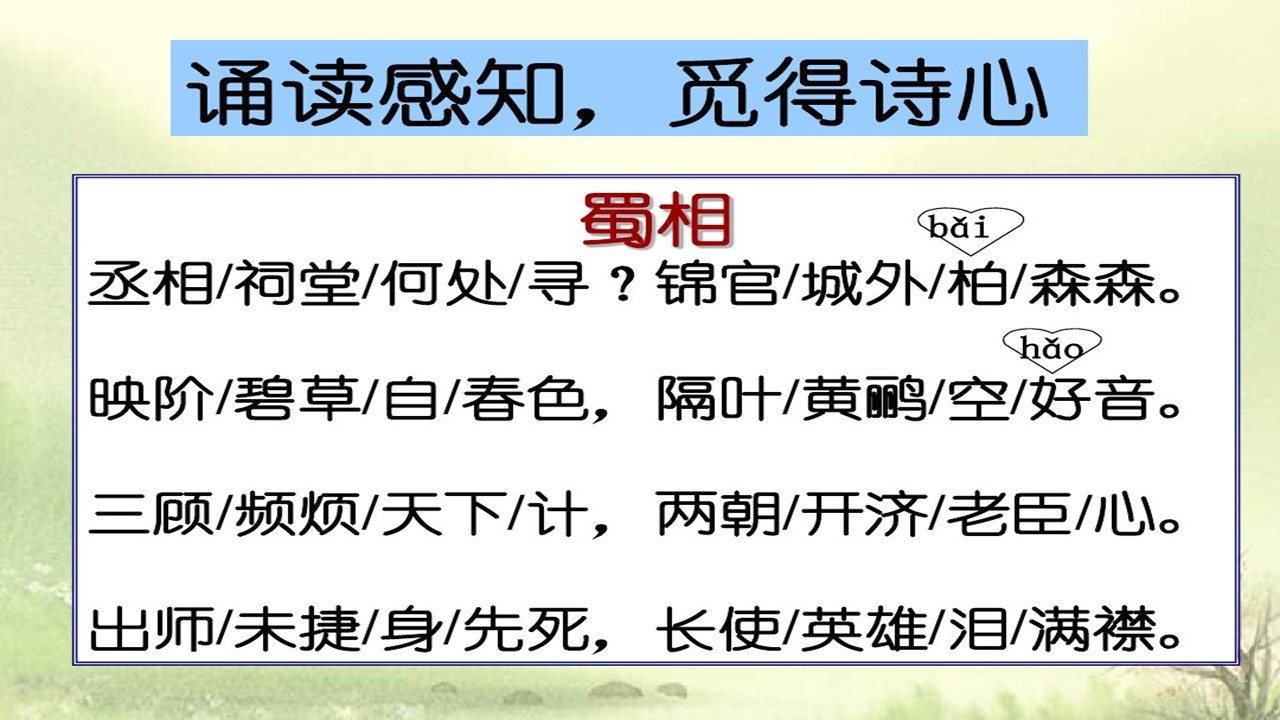 诵读感知，觅得诗心

蜀相

bǎi
丞相/祠堂/何处/寻？锦官/城外/柏/森森。

hǎo
映阶/碧草/自/春色，隔叶/黄鹂/空/好音。

三顾/频烦/天下/计，两朝/开济/老臣/心。

出师/未捷/身/先死，长使/英雄/泪/满襟。